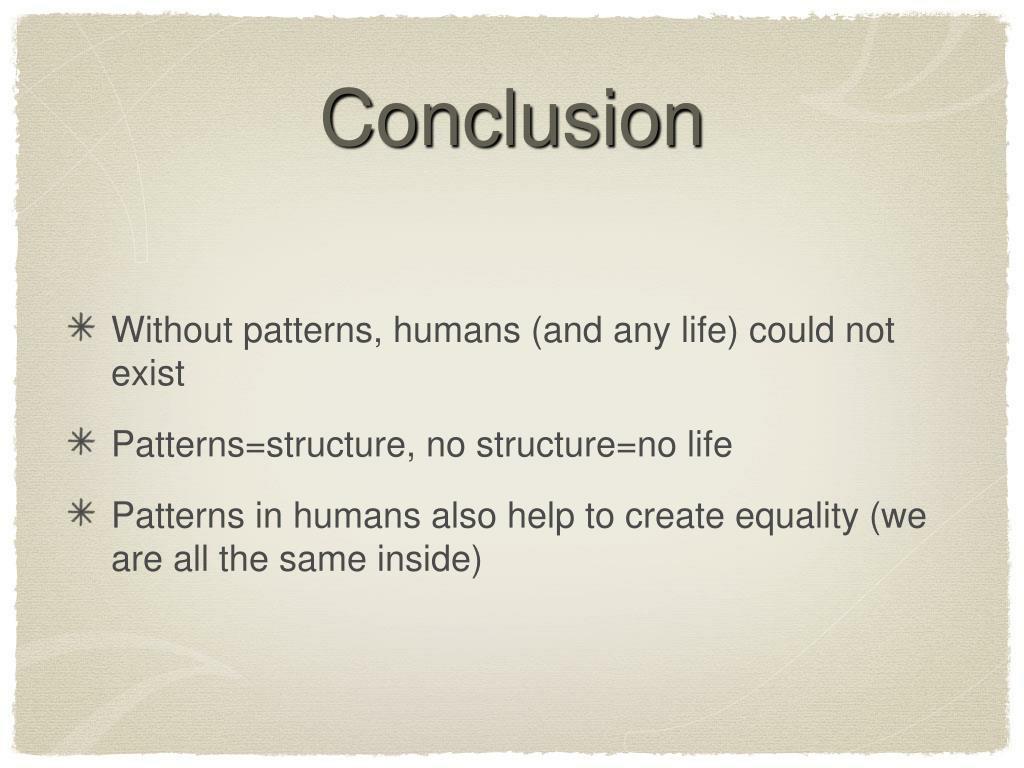 Conclusion

✳ Without patterns, humans (and any life) could not exist

✳ Patterns=structure, no structure=no life

✳ Patterns in humans also help to create equality (we are all the same inside)